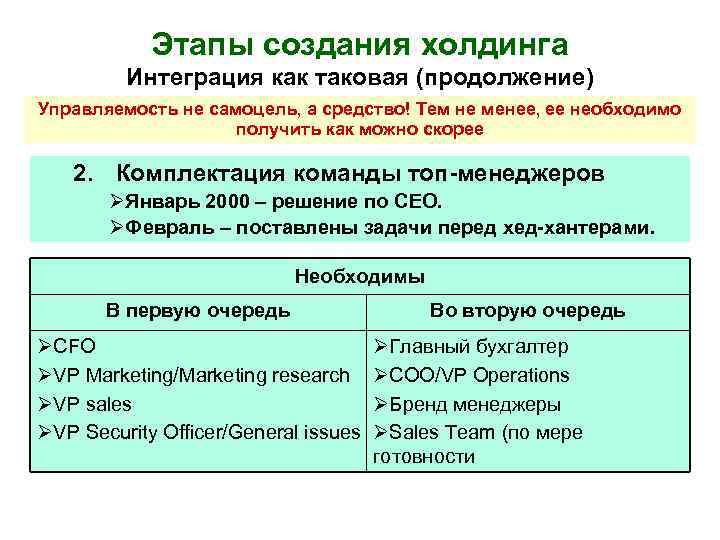 Этапы создания холдинга
Интеграция как таковая (продолжение)

Управляемость не самоцель, а средство! Тем не менее, ее необходимо получить как можно скорее

2. Комплектация команды топ-менеджеров
➢Январь 2000 – решение по CEO.
➢Февраль – поставлены задачи перед хед-хантерами.

| Необходимы | |
|---|---|
| В первую очередь | Во вторую очередь |
| ➢CFO<br>➢VP Marketing/Marketing research<br>➢VP sales<br>➢VP Security Officer/General issues | ➢Главный бухгалтер<br>➢COO/VP Operations<br>➢Бренд менеджеры<br>➢Sales Team (по мере готовности |